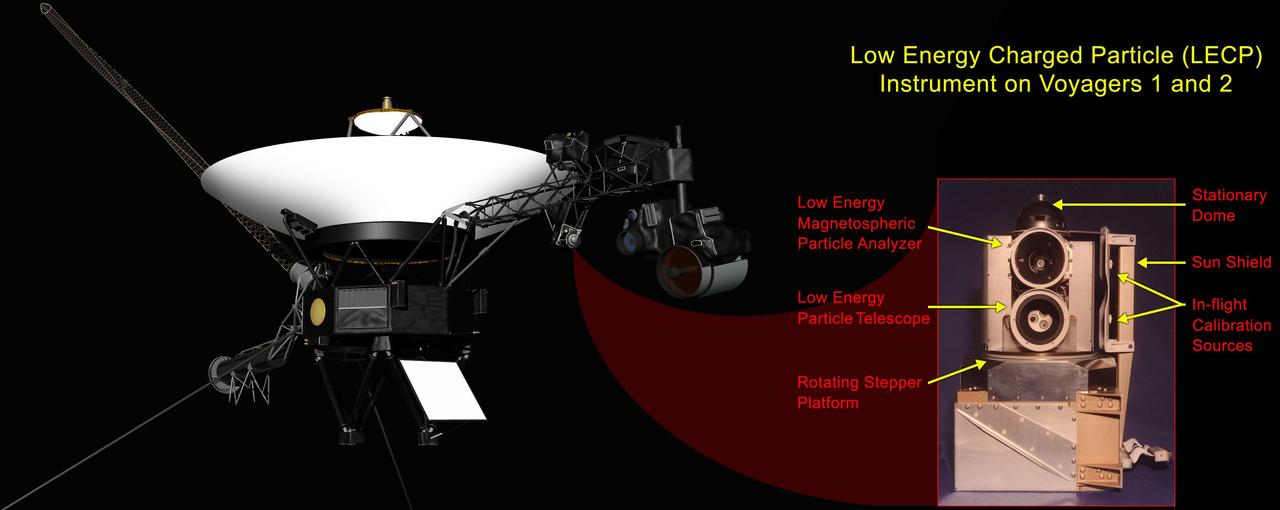 Low Energy Charged Particle (LECP)
Instrument on Voyagers 1 and 2

Low Energy Magnetospheric Particle Analyzer

Low Energy Particle Telescope

Rotating Stepper Platform

Stationary Dome

Sun Shield

In-flight Calibration Sources